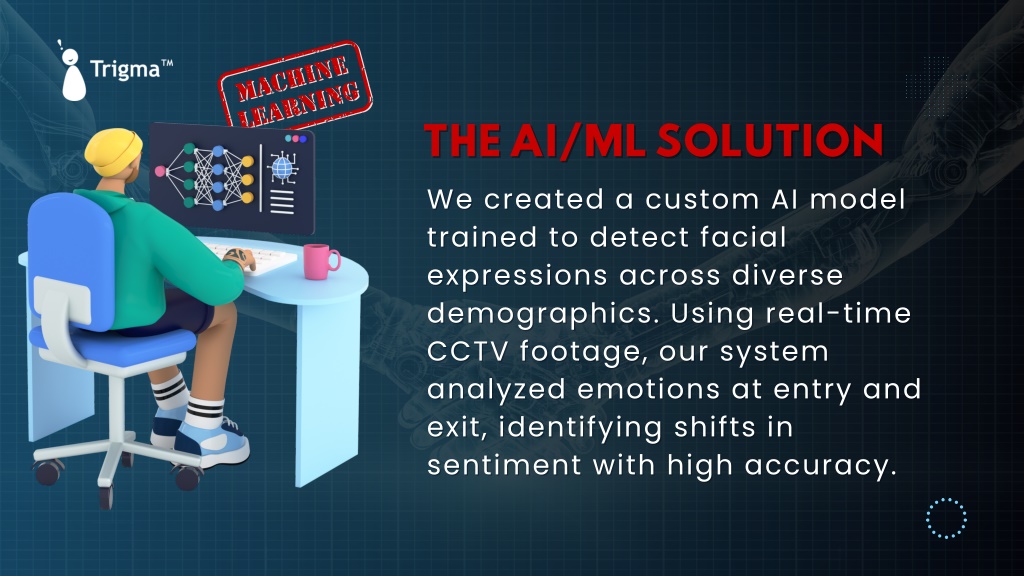 Trigma™

MACHINE LEARNING

THE AI/ML SOLUTION

We created a custom AI model trained to detect facial expressions across diverse demographics. Using real-time CCTV footage, our system analyzed emotions at entry and exit, identifying shifts in sentiment with high accuracy.